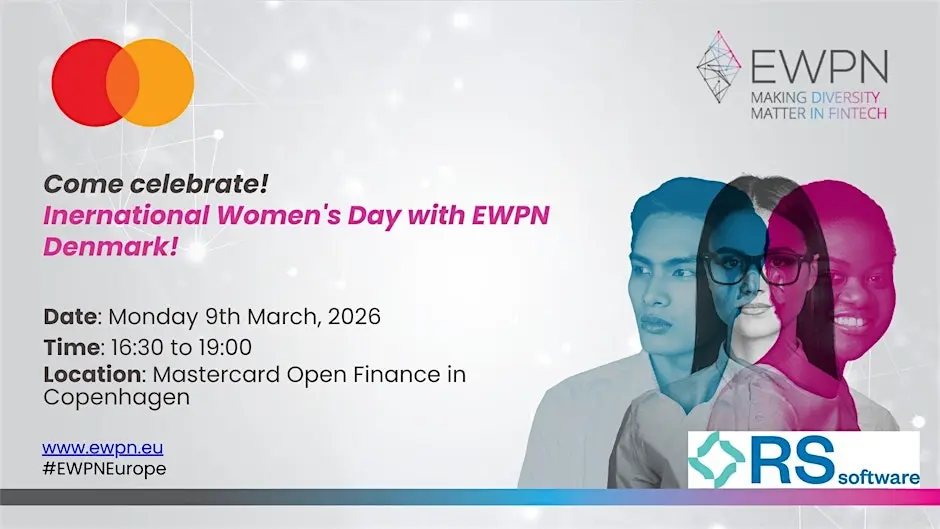 EWPN
MAKING DIVERSITY MATTER IN FINTECH

Come celebrate!
Inernational Women's Day with EWPN Denmark!

Date: Monday 9th March, 2026
Time: 16:30 to 19:00
Location: Mastercard Open Finance in Copenhagen

www.ewpn.eu
#EWPNEurope

RS software